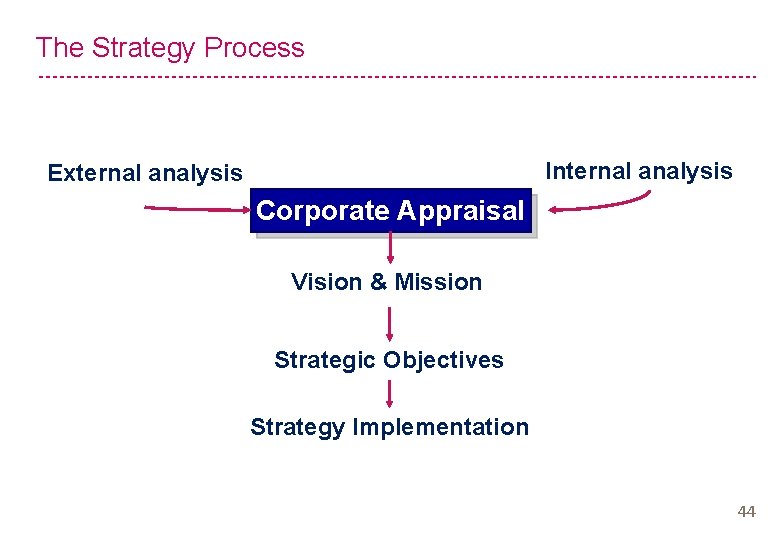 The Strategy Process

External analysis

Internal analysis

Corporate Appraisal

Vision & Mission

Strategic Objectives

Strategy Implementation

44